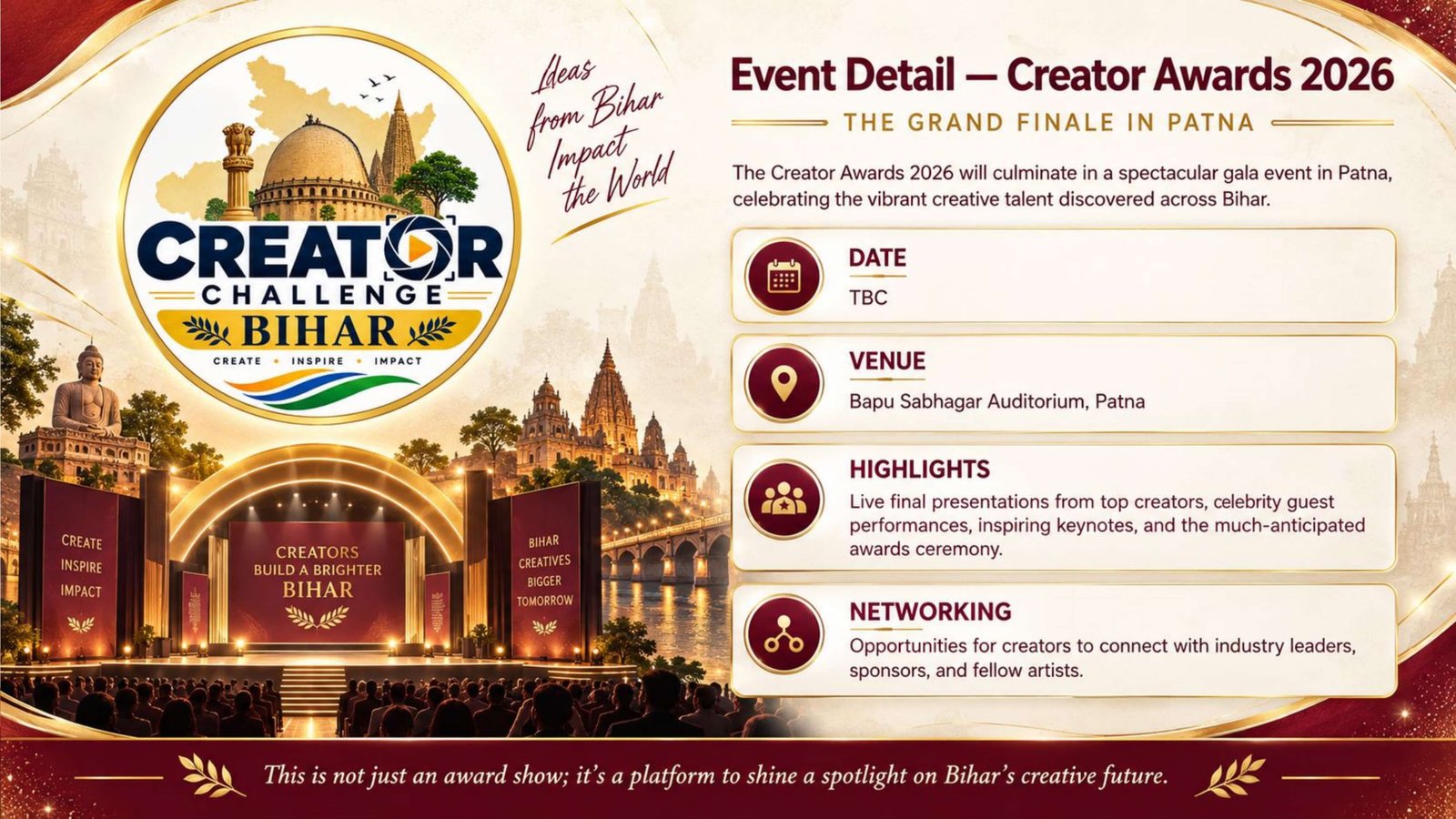 CREATOR
CHALLENGE
BIHAR
CREATE • INSPIRE • IMPACT

Ideas from Bihar Impact the World

CREATE
INSPIRE
IMPACT

CREATORS
BUILD A BRIGHTER
BIHAR

BIHAR
CREATIVES
BIGGER
TOMORROW

Event Detail — Creator Awards 2026

THE GRAND FINALE IN PATNA

The Creator Awards 2026 will culminate in a spectacular gala event in Patna, celebrating the vibrant creative talent discovered across Bihar.

DATE
TBC

VENUE
Bapu Sabhagar Auditorium, Patna

HIGHLIGHTS
Live final presentations from top creators, celebrity guest performances, inspiring keynotes, and the much-anticipated awards ceremony.

NETWORKING
Opportunities for creators to connect with industry leaders, sponsors, and fellow artists.

This is not just an award show; it's a platform to shine a spotlight on Bihar's creative future.